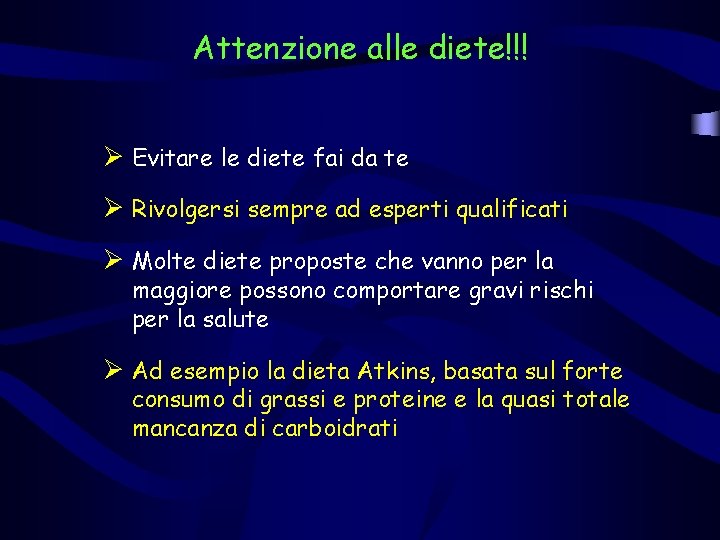 Attenzione alle diete!!!

➢ Evitare le diete fai da te

➢ Rivolgersi sempre ad esperti qualificati

➢ Molte diete proposte che vanno per la maggiore possono comportare gravi rischi per la salute

➢ Ad esempio la dieta Atkins, basata sul forte consumo di grassi e proteine e la quasi totale mancanza di carboidrati